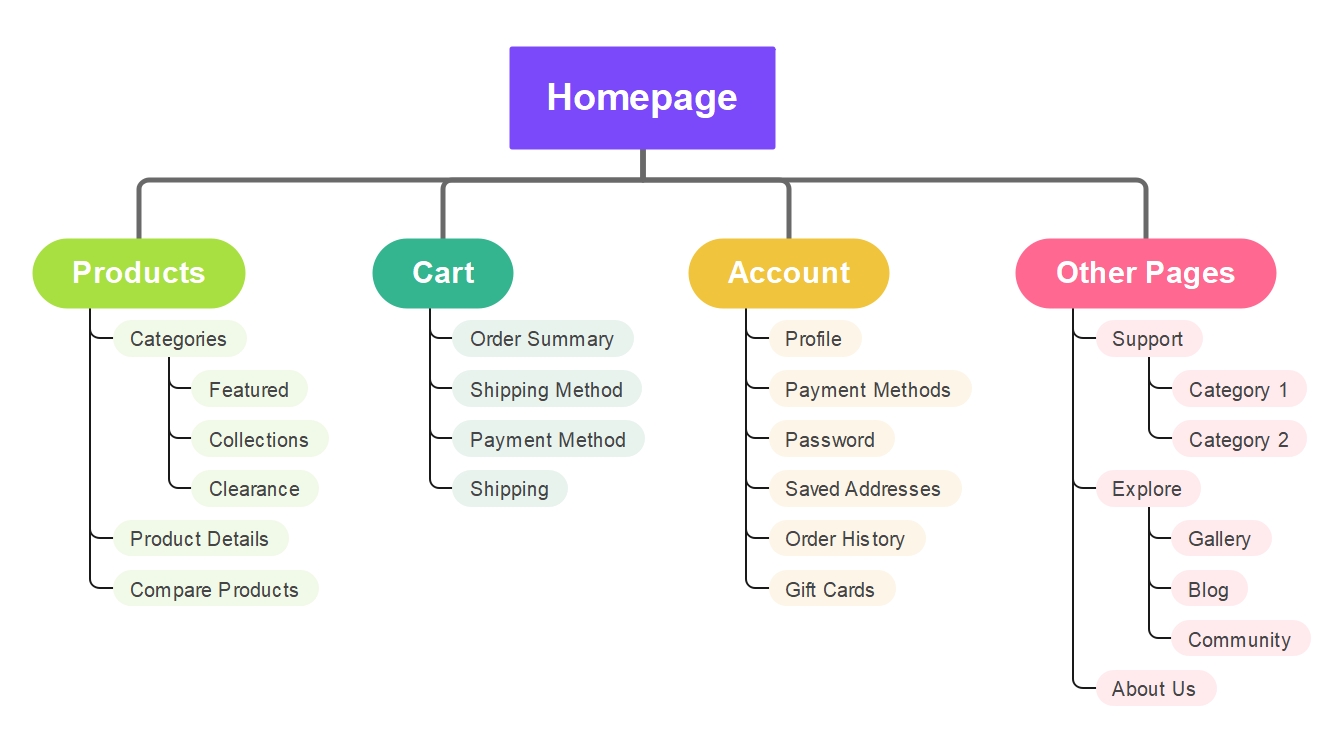 Homepage

Products
Categories
Featured
Collections
Clearance
Product Details
Compare Products

Cart
Order Summary
Shipping Method
Payment Method
Shipping

Account
Profile
Payment Methods
Password
Saved Addresses
Order History
Gift Cards

Other Pages
Support
Category 1
Category 2
Explore
Gallery
Blog
Community
About Us